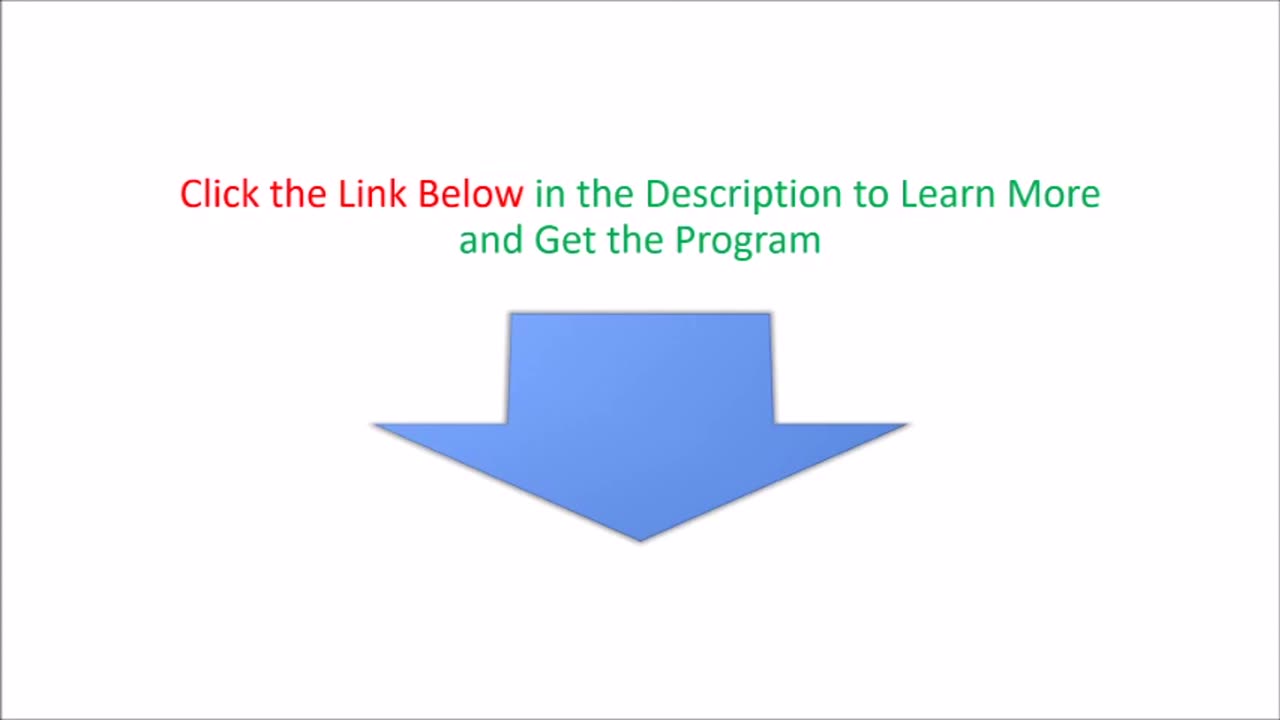 Click the Link Below in the Description to Learn More and Get the Program